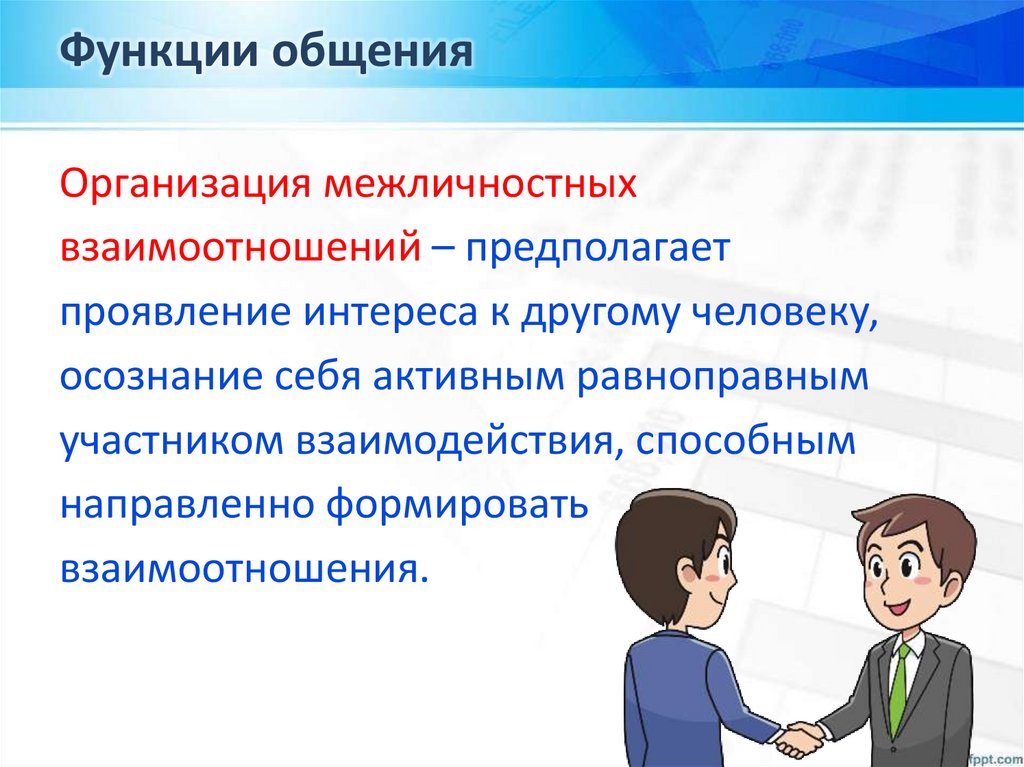 Функции общения

Организация межличностных взаимоотношений – предполагает проявление интереса к другому человеку, осознание себя активным равноправным участником взаимодействия, способным направленно формировать взаимоотношения.

fppt.com